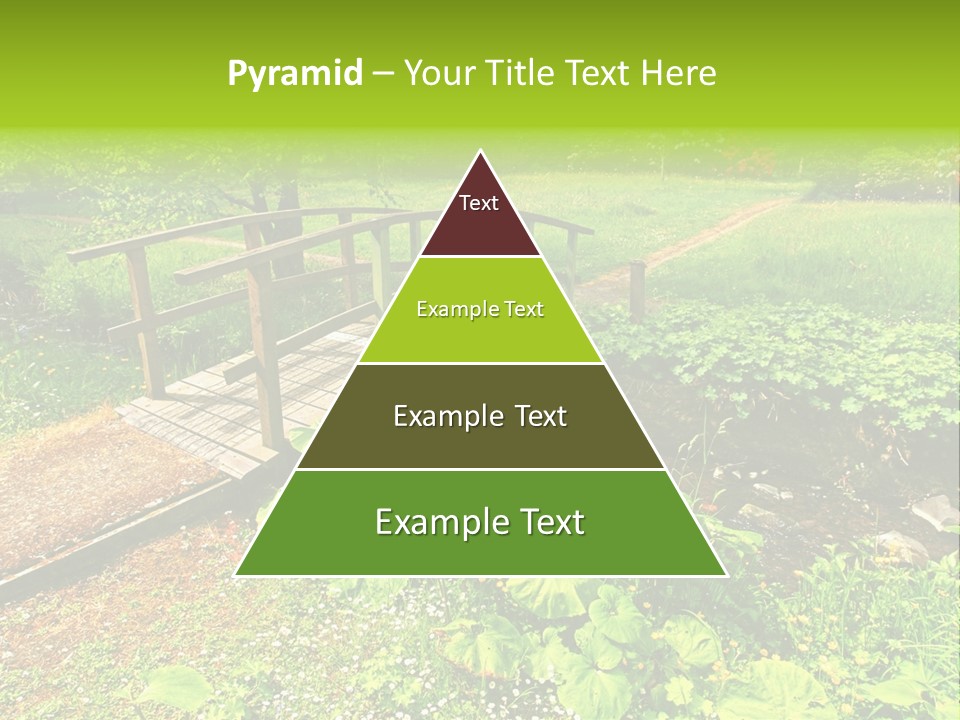 Pyramid – Your Title Text Here

Text

Example Text

Example Text

Example Text